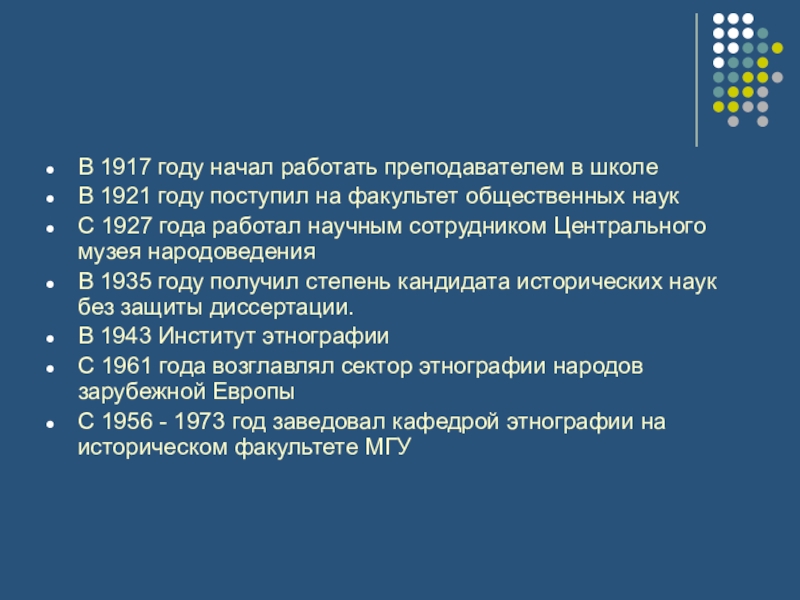 - В 1917 году начал работать преподавателем в школе
- В 1921 году поступил на факультет общественных наук
- С 1927 года работал научным сотрудником Центрального музея народоведения
- В 1935 году получил степень кандидата исторических наук без защиты диссертации.
- В 1943 Институт этнографии
- С 1961 года возглавлял сектор этнографии народов зарубежной Европы
- С 1956 - 1973 год заведовал кафедрой этнографии на историческом факультете МГУ